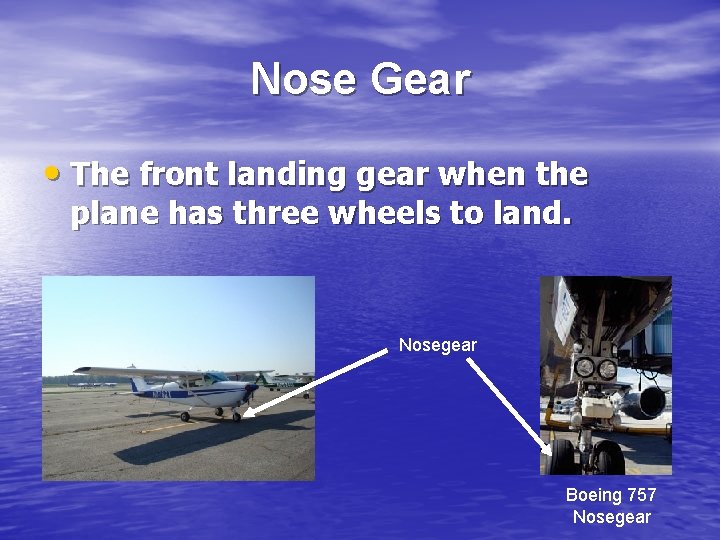 Nose Gear

• The front landing gear when the plane has three wheels to land.

Nosegear

Boeing 757 Nosegear